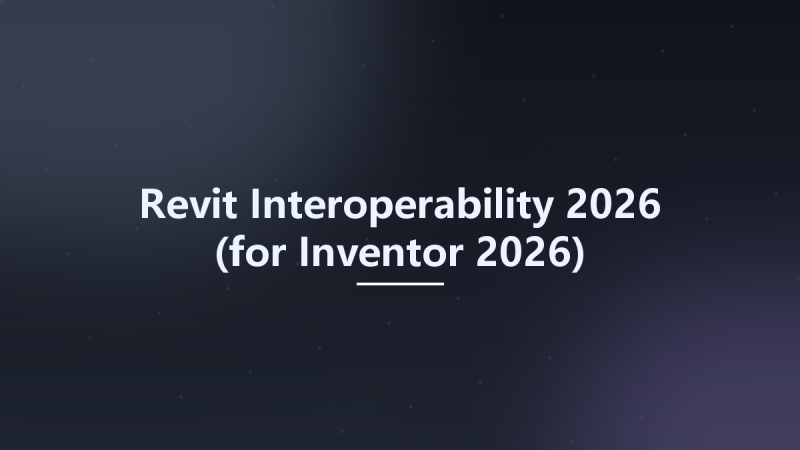 Revit Interoperability 2026
(for Inventor 2026)